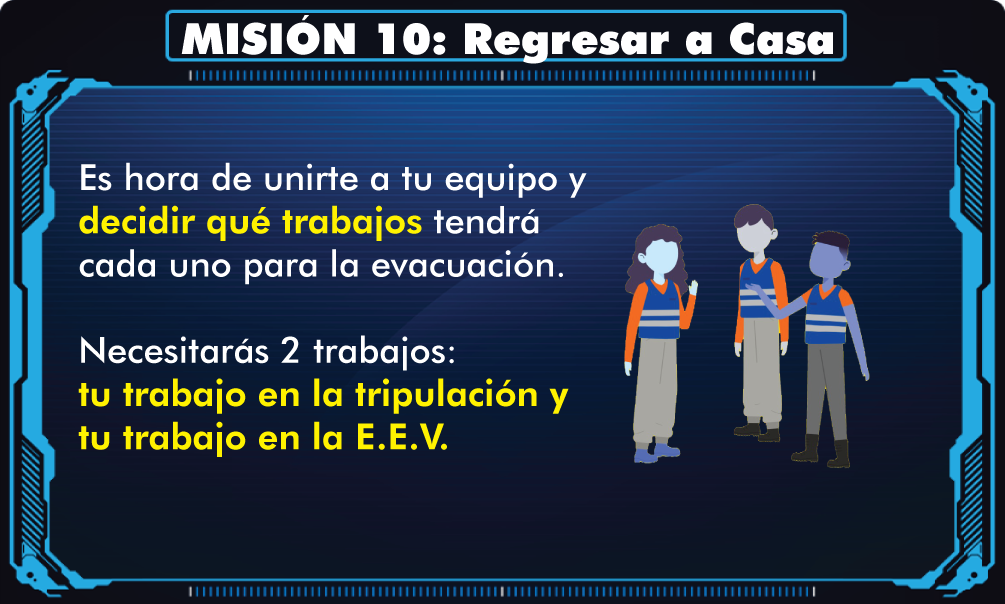 MISIÓN 10: Regresar a Casa

Es hora de unirte a tu equipo y decidir qué trabajos tendrá cada uno para la evacuación.

Necesitarás 2 trabajos:
tu trabajo en la tripulación y
tu trabajo en la E.E.V.